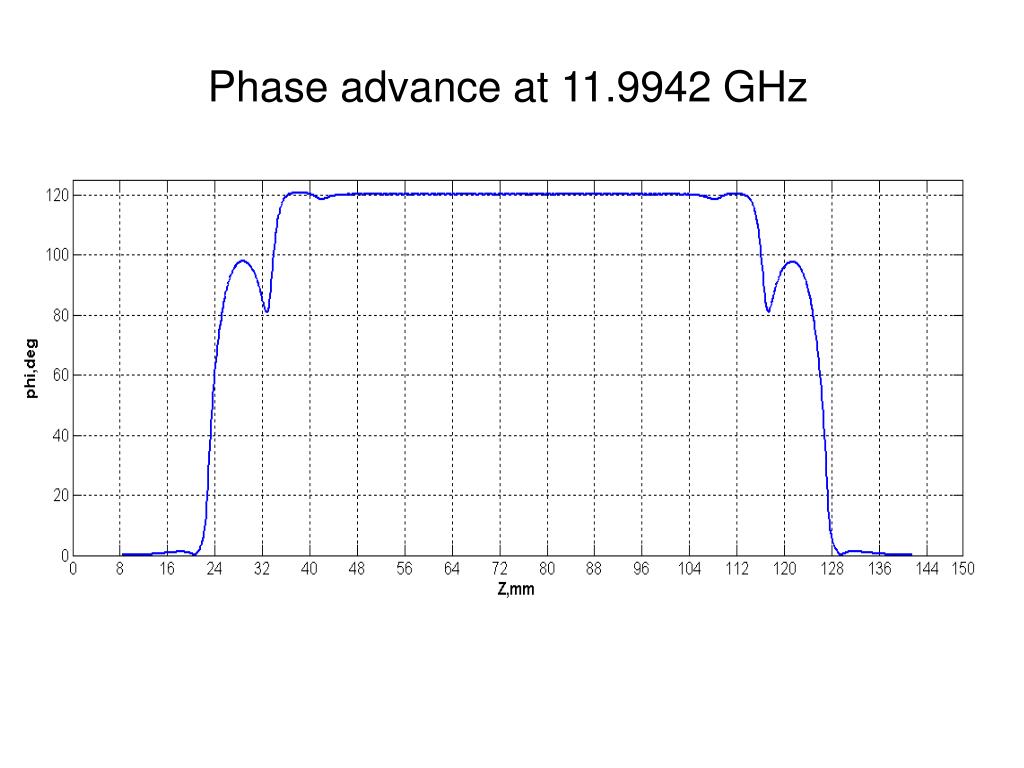 Phase advance at 11.9942 GHz

120
100
80
60
40
20
0

phi,deg

0 8 16 24 32 40 48 56 64 72 80 88 96 104 112 120 128 136 144 150

Z,mm